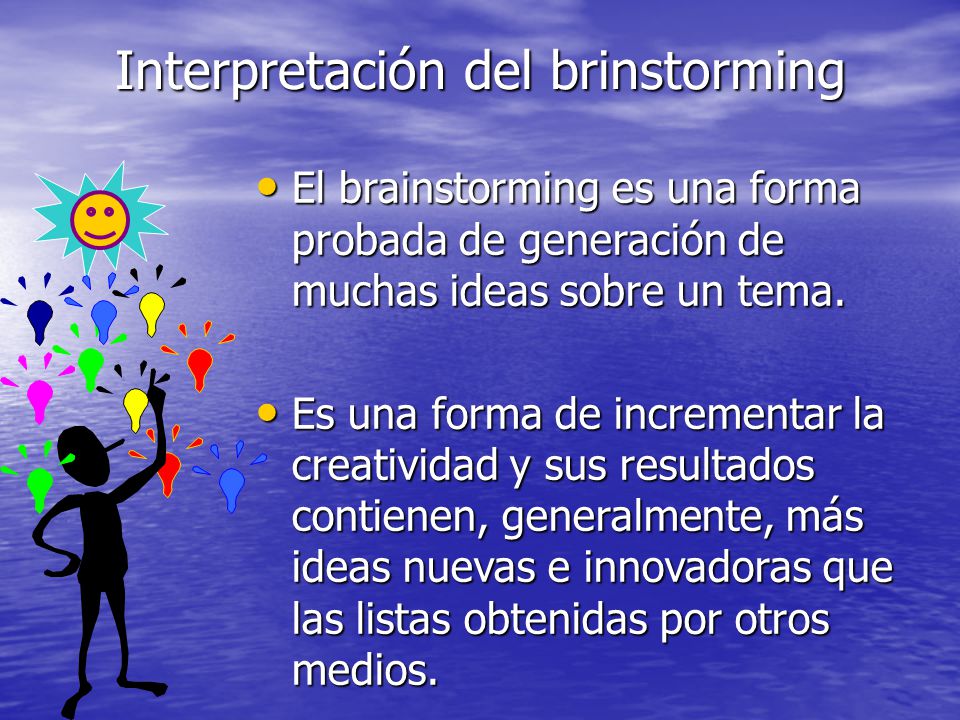 Interpretación del brinstorming

• El brainstorming es una forma probada de generación de muchas ideas sobre un tema.

• Es una forma de incrementar la creatividad y sus resultados contienen, generalmente, más ideas nuevas e innovadoras que las listas obtenidas por otros medios.